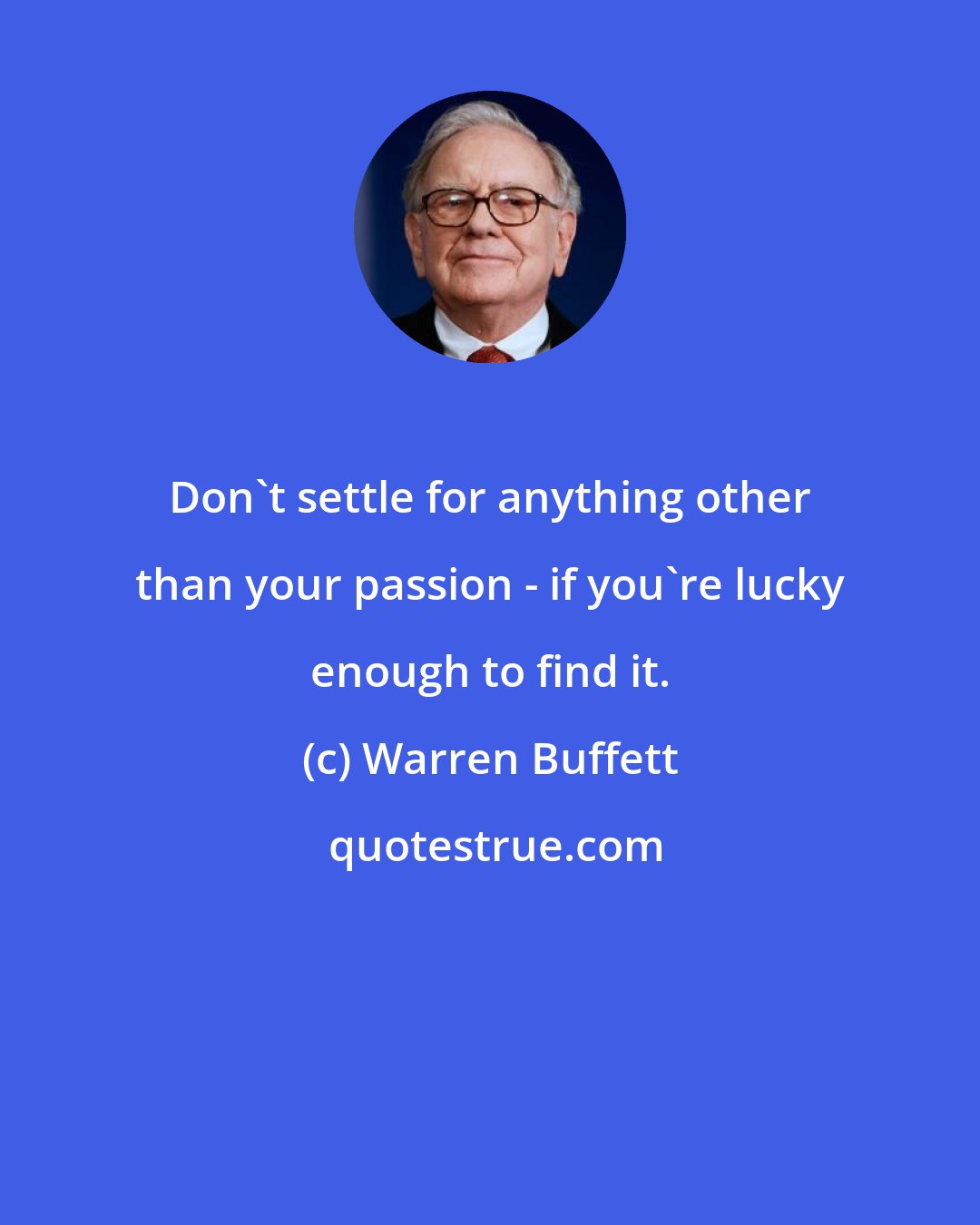 Don`t settle for anything other than your passion - if you`re lucky enough to find it.

(c) Warren Buffett

quotestrue.com